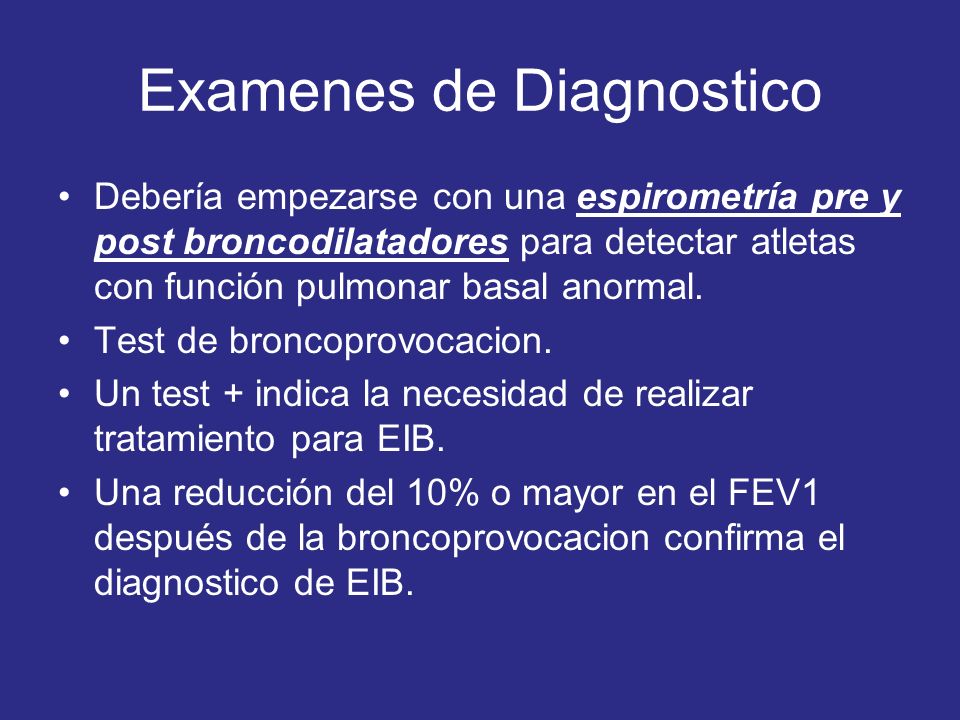 Examenes de Diagnostico

• Debería empezarse con una espirometría pre y post broncodilatadores para detectar atletas con función pulmonar basal anormal.
• Test de broncoprovocacion.
• Un test + indica la necesidad de realizar tratamiento para EIB.
• Una reducción del 10% o mayor en el FEV1 después de la broncoprovocacion confirma el diagnostico de EIB.